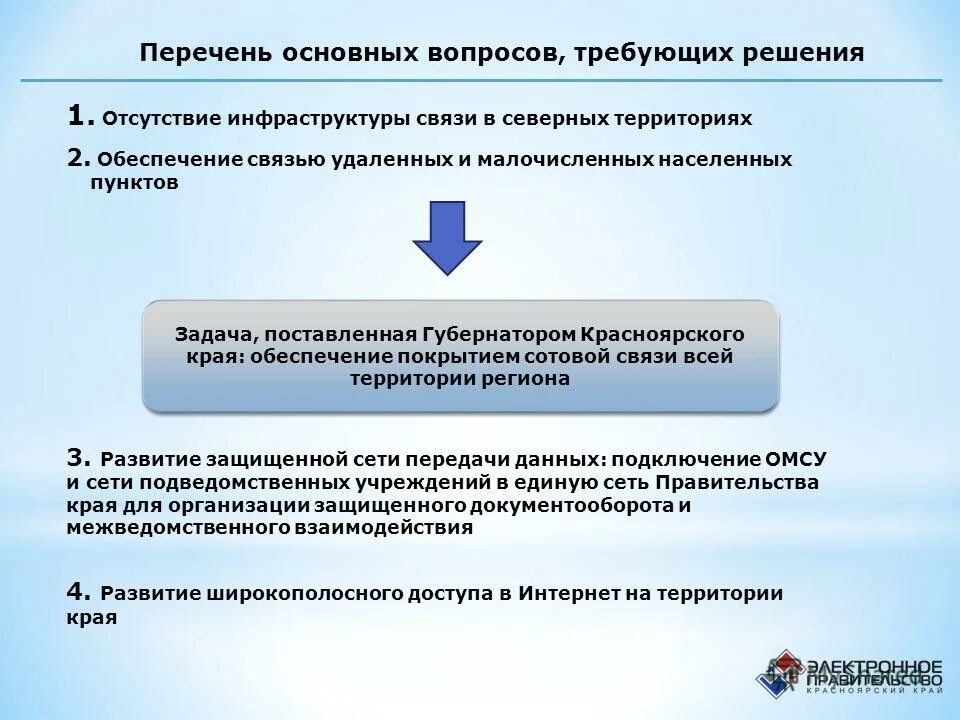 Перечень основных вопросов, требующих решения

1. Отсутствие инфраструктуры связи в северных территориях

2. Обеспечение связью удаленных и малочисленных населенных пунктов

Задача, поставленная Губернатором Красноярского края: обеспечение покрытием сотовой связи всей территории региона

3. Развитие защищенной сети передачи данных: подключение ОМСУ и сети подведомственных учреждений в единую сеть Правительства края для организации защищенного документооборота и межведомственного взаимодействия

4. Развитие широкополосного доступа в Интернет на территории края

ЭЛЕКТРОННОЕ ПРАВИТЕЛЬСТВО
КРАСНОЯРСКИЙ КРАЙ